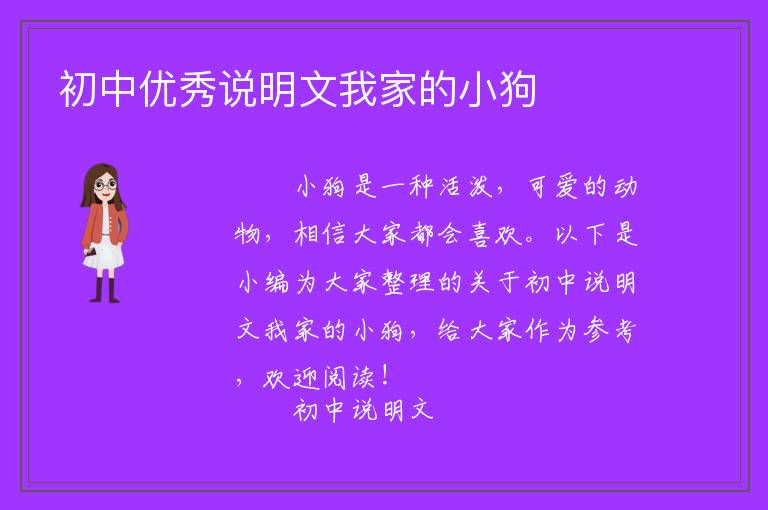 初中优秀说明文我家的小狗

小狗是一种活泼，可爱的动物，相信大家都会喜欢。以下是小编为大家整理的关于初中说明文我家的小狗，给大家作为参考，欢迎阅读！

初中说明文